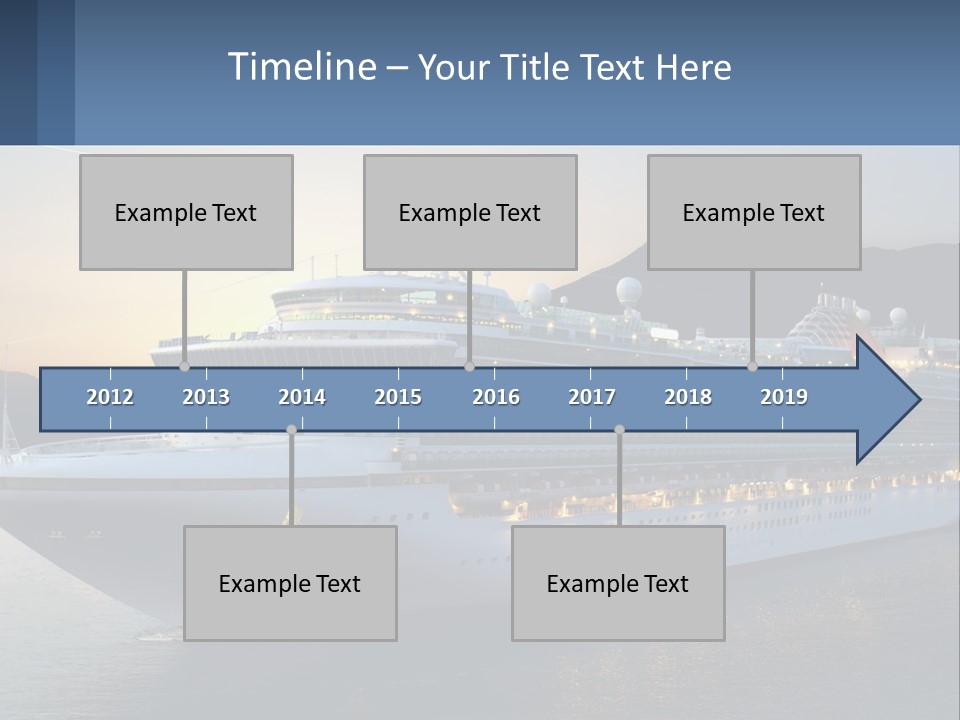 Timeline – Your Title Text Here

Example Text

Example Text

Example Text

2012 2013 2014 2015 2016 2017 2018 2019

Example Text

Example Text